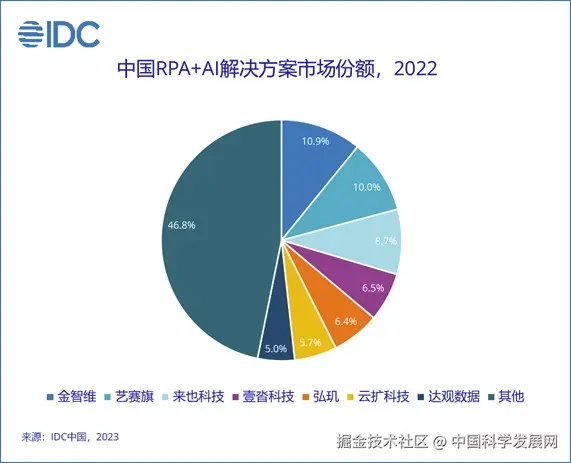 IDC

中国RPA+AI解决方案市场份额，2022

10.9%
10.0%
8.7%
6.5%
6.4%
5.7%
5.0%
46.8%

金智维 艺赛旗 来也科技 壹沓科技 弘玑 云扩科技 达观数据 其他

来源：IDC中国，2023

掘金技术社区 @ 中国科学发展网